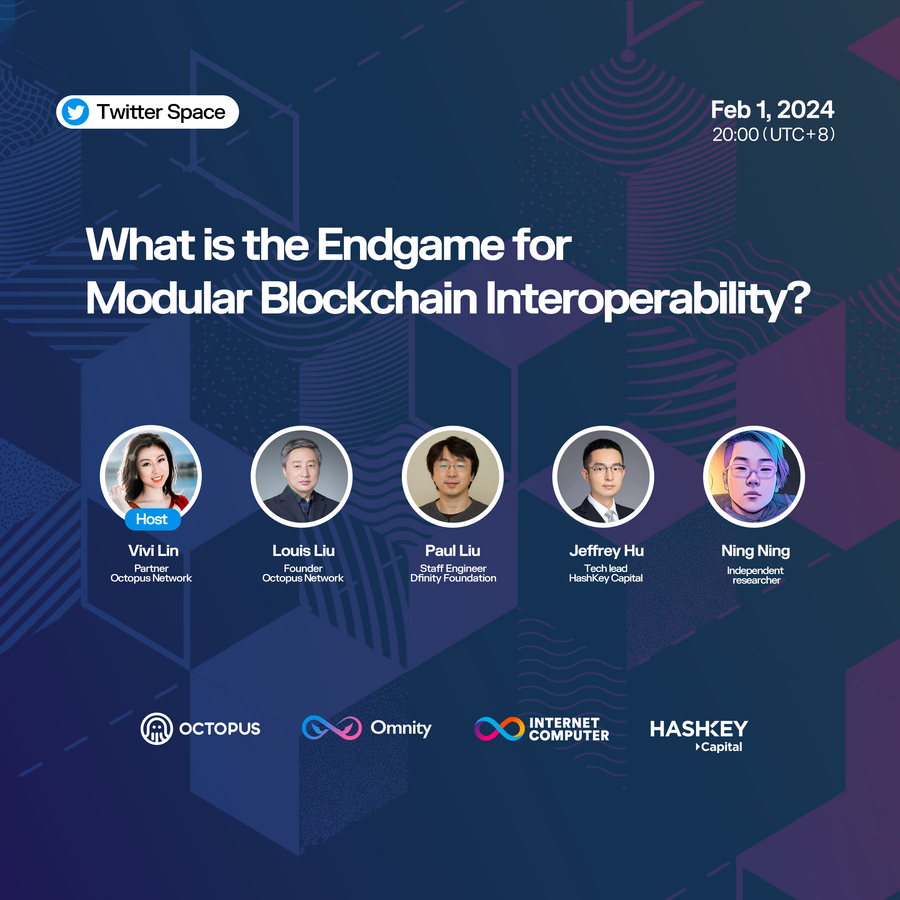 Twitter Space

Feb 1, 2024
20:00 (UTC+8)

What is the Endgame for Modular Blockchain Interoperability?

Host
Vivi Lin
Partner
Octopus Network

Louis Liu
Founder
Octopus Network

Paul Liu
Staff Engineer
Dfinity Foundation

Jeffrey Hu
Tech lead
HashKey Capital

Ning Ning
Independent researcher

OCTOPUS

Omnity

INTERNET COMPUTER

HASHKEY
Capital